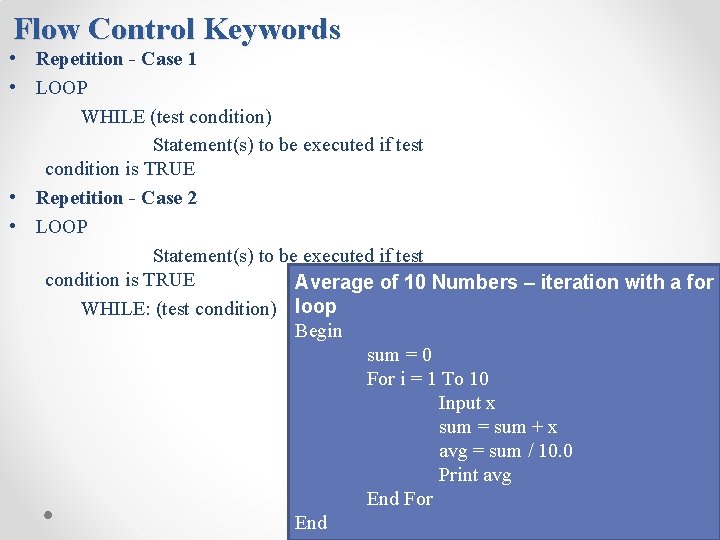 Flow Control Keywords

• Repetition - Case 1
• LOOP
WHILE (test condition)
Statement(s) to be executed if test condition is TRUE
• Repetition - Case 2
• LOOP
Statement(s) to be executed if test condition is TRUE
WHILE: (test condition)

Average of 10 Numbers – iteration with a for loop
Begin
sum = 0
For i = 1 To 10
Input x
sum = sum + x
avg = sum / 10.0
Print avg
End For
End